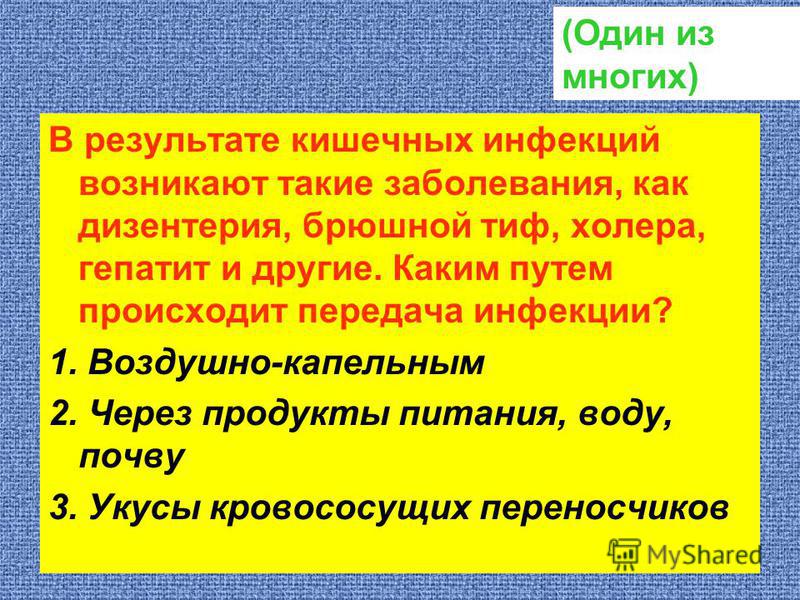 (Один из многих)

В результате кишечных инфекций возникают такие заболевания, как дизентерия, брюшной тиф, холера, гепатит и другие. Каким путем происходит передача инфекции?

1. Воздушно-капельным

2. Через продукты питания, воду, почву

3. Укусы кровососущих переносчиков

MyShared